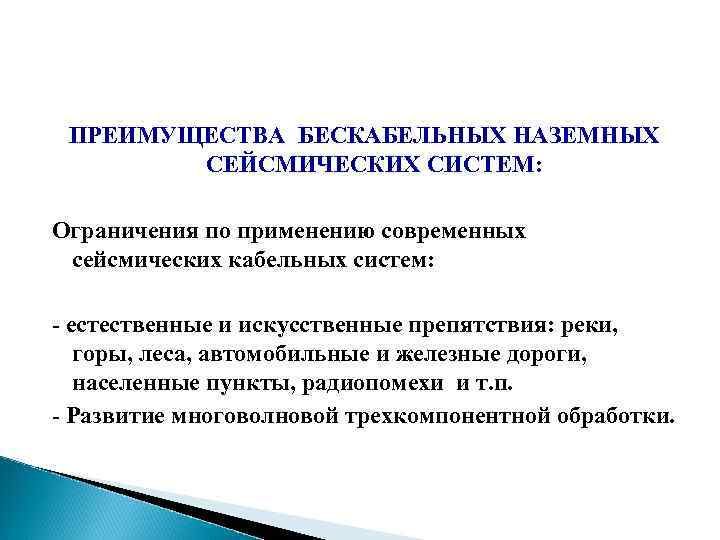 ПРЕИМУЩЕСТВА БЕСКАБЕЛЬНЫХ НАЗЕМНЫХ СЕЙСМИЧЕСКИХ СИСТЕМ:

Ограничения по применению современных сейсмических кабельных систем:

- естественные и искусственные препятствия: реки, горы, леса, автомобильные и железные дороги, населенные пункты, радиопомехи и т.п.
- Развитие многоволновой трехкомпонентной обработки.